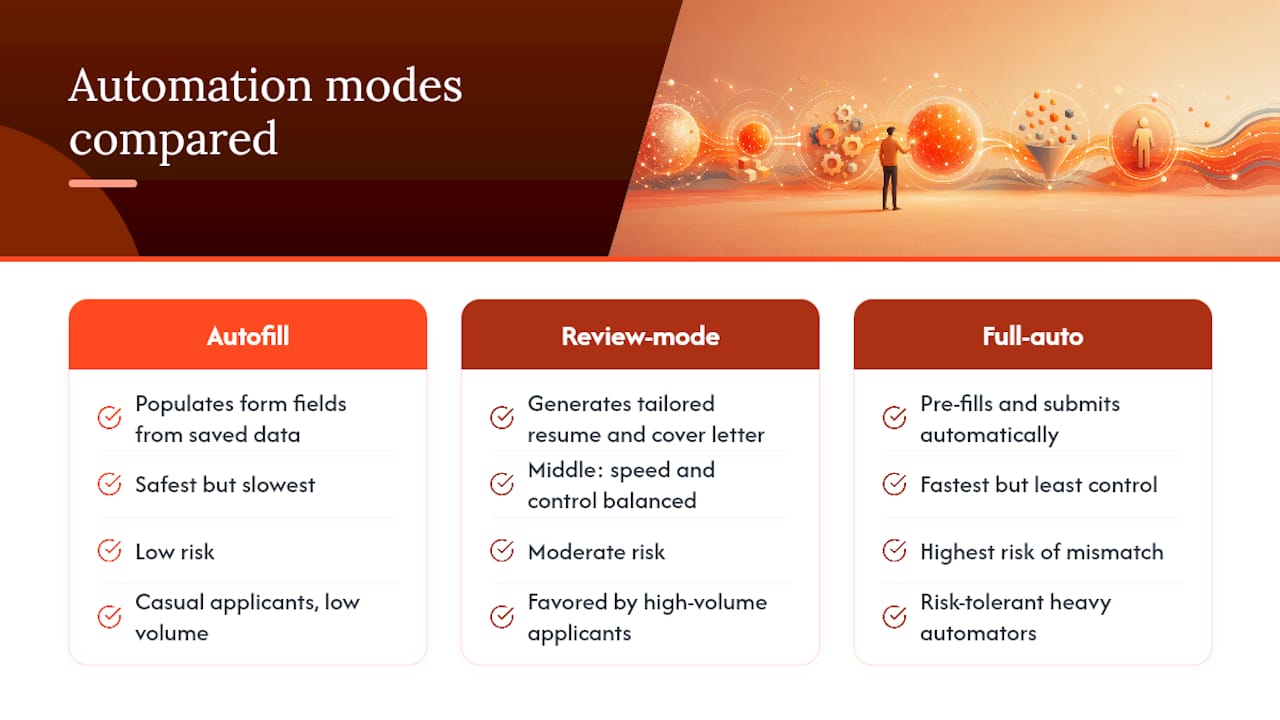 Automation modes compared

Autofill

Populates form fields from saved data

Safest but slowest

Low risk

Casual applicants, low volume

Review-mode

Generates tailored resume and cover letter

Middle: speed and control balanced

Moderate risk

Favored by high-volume applicants

Full-auto

Pre-fills and submits automatically

Fastest but least control

Highest risk of mismatch

Risk-tolerant heavy automators